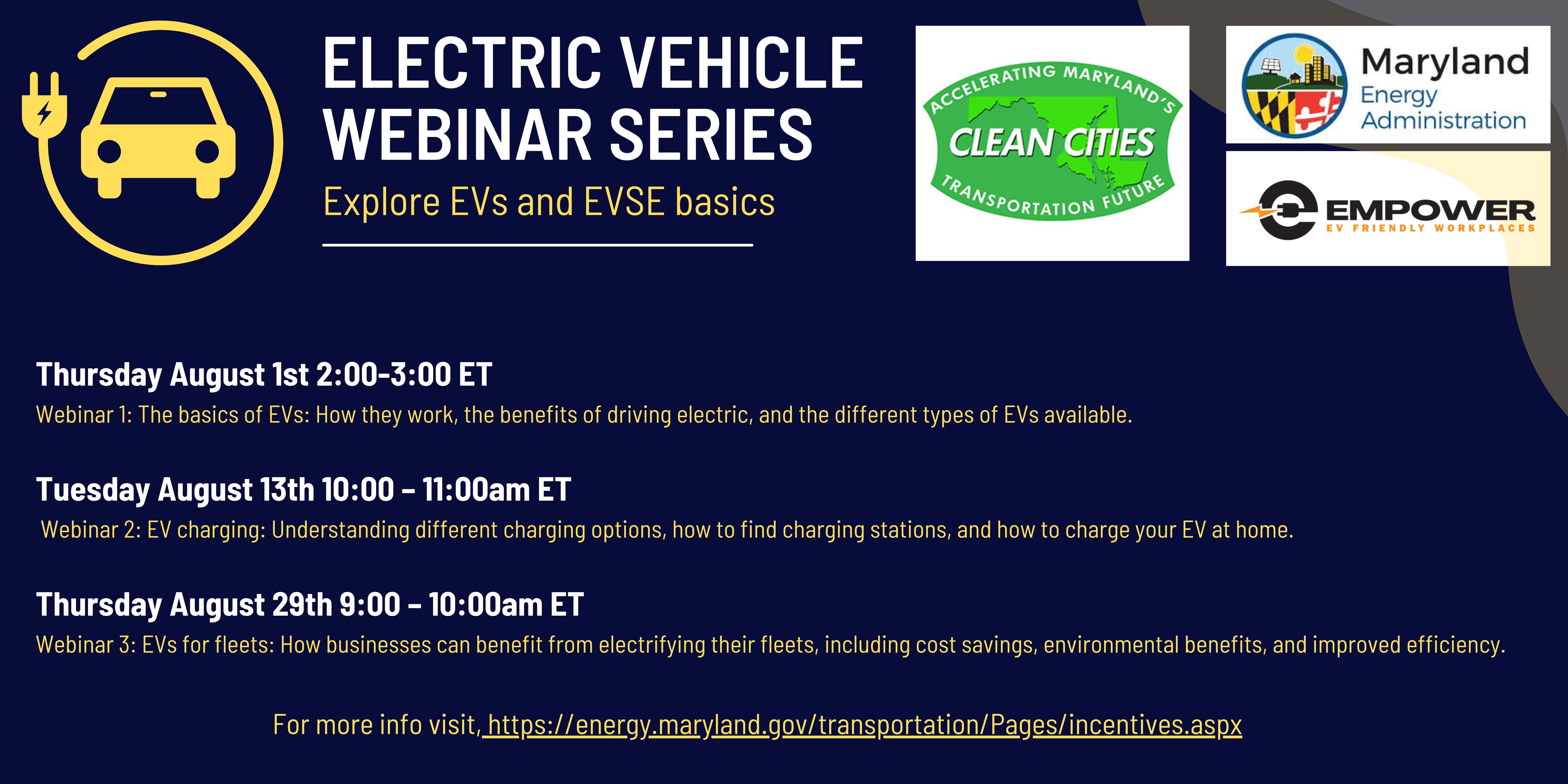 ELECTRIC VEHICLE WEBINAR SERIES

Explore EVs and EVSE basics

ACCELERATING MARYLAND'S
CLEAN CITIES
TRANSPORTATION FUTURE

Maryland
Energy
Administration

EMPOWER
EV FRIENDLY WORKPLACES

Thursday August 1st 2:00-3:00 ET
Webinar 1: The basics of EVs: How they work, the benefits of driving electric, and the different types of EVs available.

Tuesday August 13th 10:00 – 11:00am ET
Webinar 2: EV charging: Understanding different charging options, how to find charging stations, and how to charge your EV at home.

Thursday August 29th 9:00 – 10:00am ET
Webinar 3: EVs for fleets: How businesses can benefit from electrifying their fleets, including cost savings, environmental benefits, and improved efficiency.

For more info visit, https://energy.maryland.gov/transportation/Pages/incentives.aspx